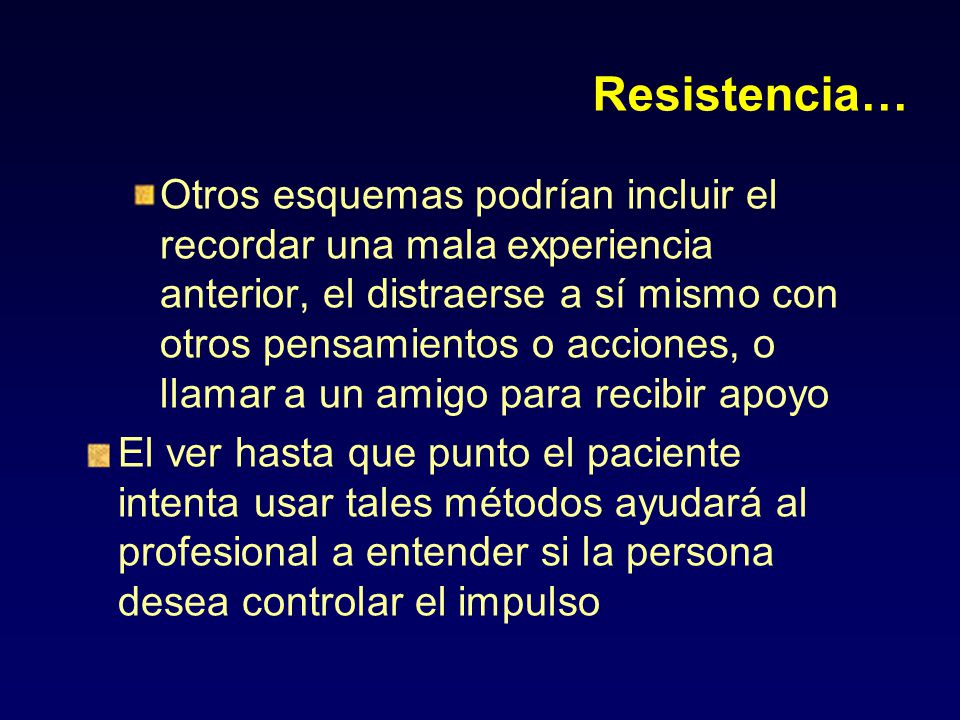 Resistencia…

Otros esquemas podrían incluir el recordar una mala experiencia anterior, el distraerse a sí mismo con otros pensamientos o acciones, o llamar a un amigo para recibir apoyo

El ver hasta que punto el paciente intenta usar tales métodos ayudará al profesional a entender si la persona desea controlar el impulso